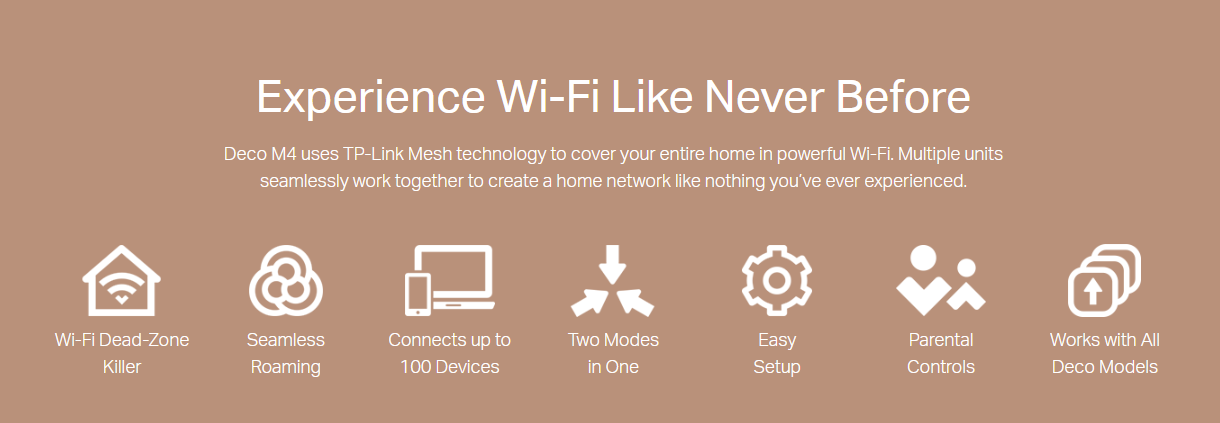 Experience Wi-Fi Like Never Before

Deco M4 uses TP-Link Mesh technology to cover your entire home in powerful Wi-Fi. Multiple units seamlessly work together to create a home network like nothing you've ever experienced.

Wi-Fi Dead-Zone Killer

Seamless Roaming

Connects up to 100 Devices

Two Modes in One

Easy Setup

Parental Controls

Works with All Deco Models